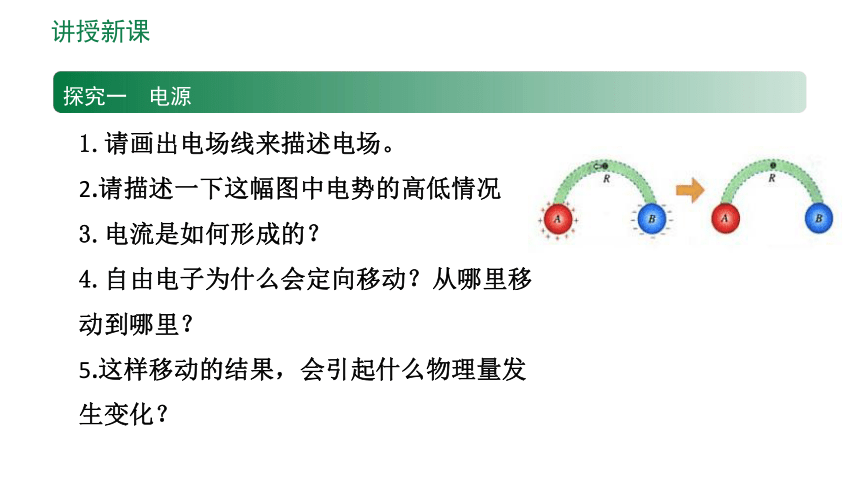 讲授新课

探究一　电源

1. 请画出电场线来描述电场。

2.请描述一下这幅图中电势的高低情况

3. 电流是如何形成的？

4. 自由电子为什么会定向移动？从哪里移动到哪里？

5.这样移动的结果，会引起什么物理量发生变化？

R
A
B
R
A
B